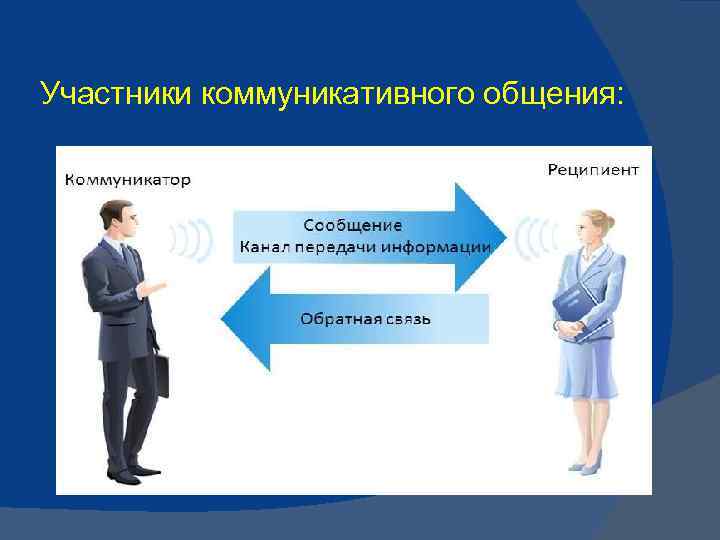 Участники коммуникативного общения:

Коммуникатор

Реципиент

Сообщение
Канал передачи информации

Обратная связь